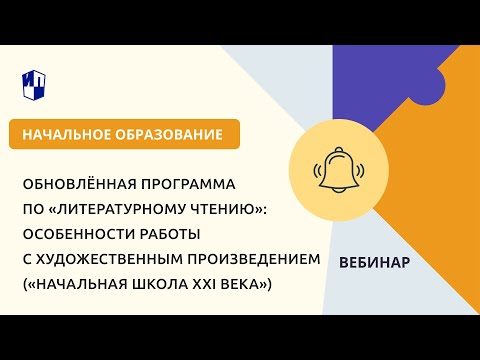 ИП

НАЧАЛЬНОЕ ОБРАЗОВАНИЕ

ОБНОВЛЁННАЯ ПРОГРАММА ПО «ЛИТЕРАТУРНОМУ ЧТЕНИЮ»: ОСОБЕННОСТИ РАБОТЫ С ХУДОЖЕСТВЕННЫМ ПРОИЗВЕДЕНИЕМ («НАЧАЛЬНАЯ ШКОЛА XXI ВЕКА»)

ВЕБИНАР